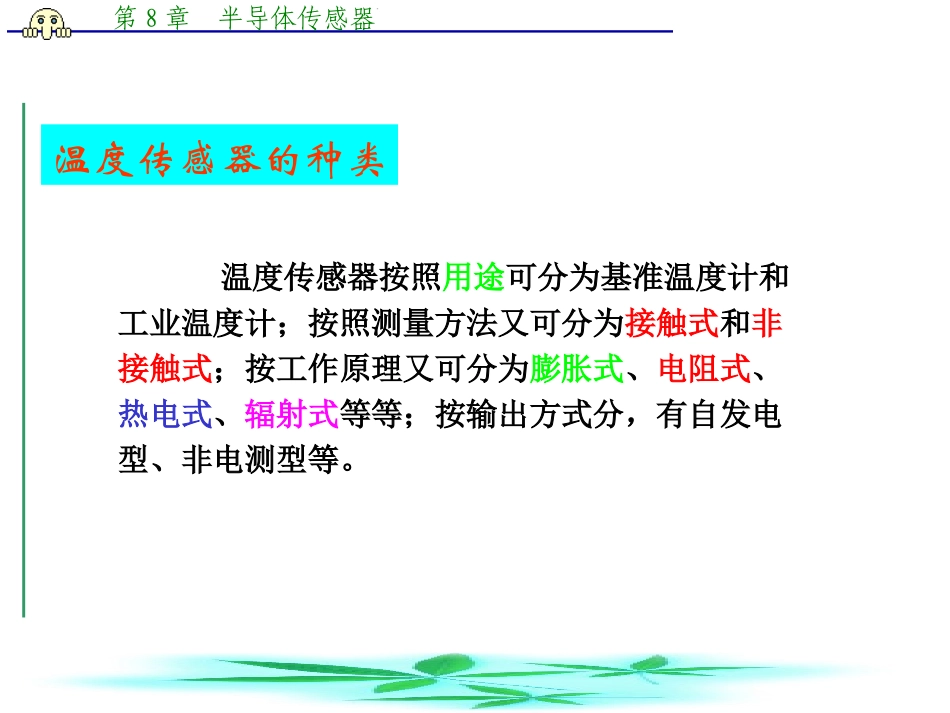 第 8 章　半导体传感器

温度传感器的种类

温度传感器按照用途可分为基准温度计和工业温度计；按照测量方法又可分为接触式和非接触式；按工作原理又可分为膨胀式、电阻式、热电式、辐射式等等；按输出方式分，有自发电型、非电测型等。